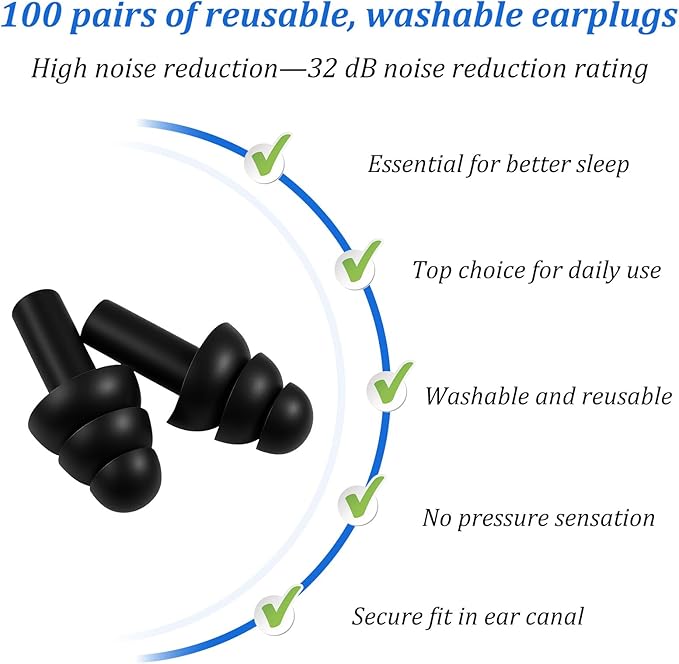 100 pairs of reusable, washable earplugs

High noise reduction—32 dB noise reduction rating

Essential for better sleep

Top choice for daily use

Washable and reusable

No pressure sensation

Secure fit in ear canal